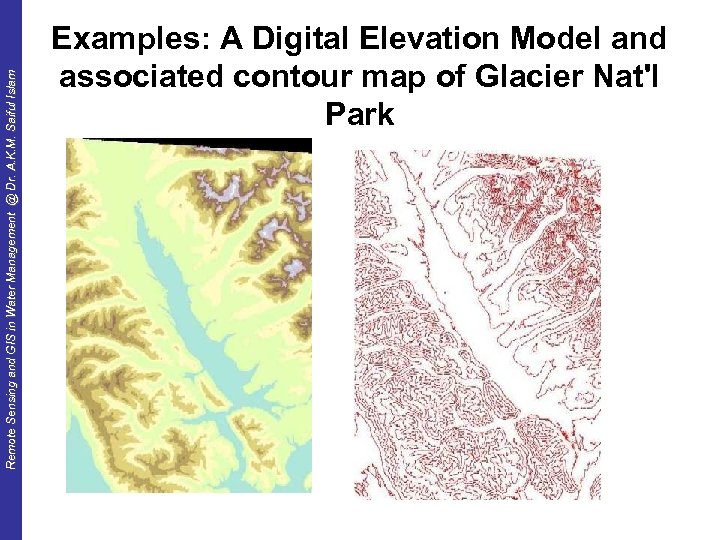 Remote Sensing and GIS in Water Management @ Dr. A.K.M. Saiful Islam

Examples: A Digital Elevation Model and associated contour map of Glacier Nat'l Park